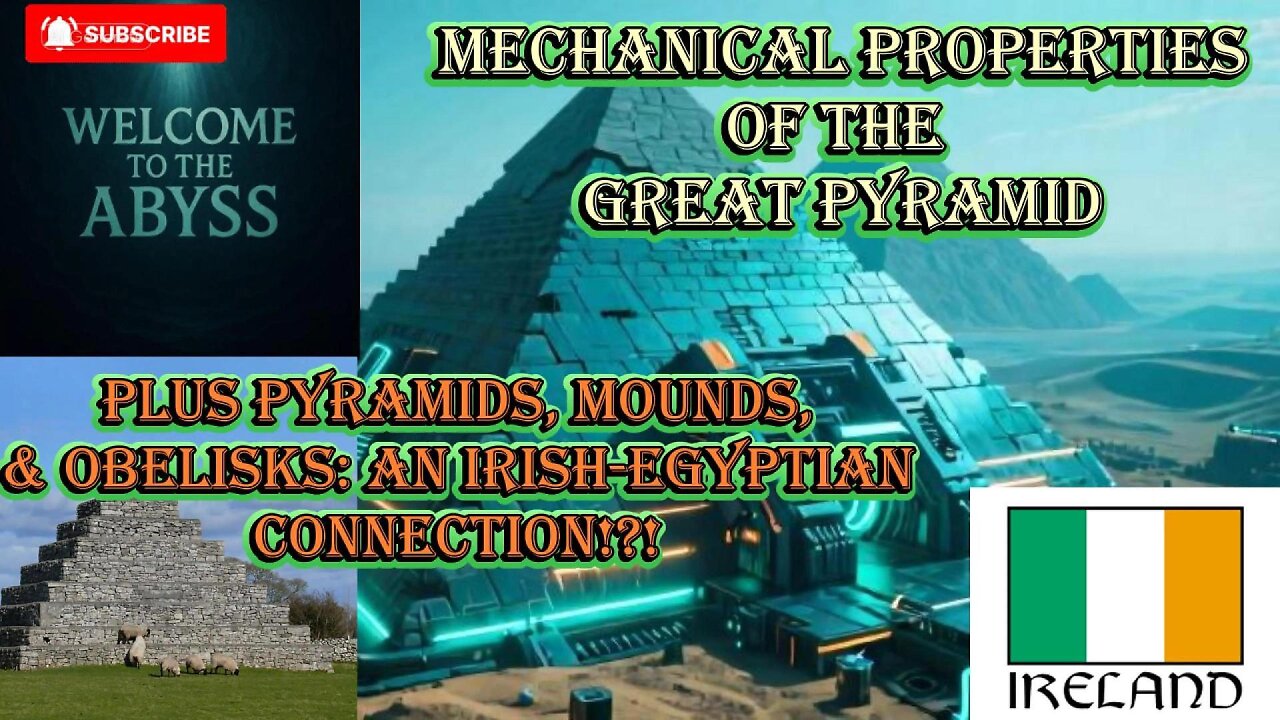 SUBSCRIBE

WELCOME TO THE ABYSS

MECHANICAL PROPERTIES OF THE GREAT PYRAMID

PLUS PYRAMIDS, MOUNDS, & OBELISKS: AN IRISH-EGYPTIAN CONNECTION!?!

IRELAND